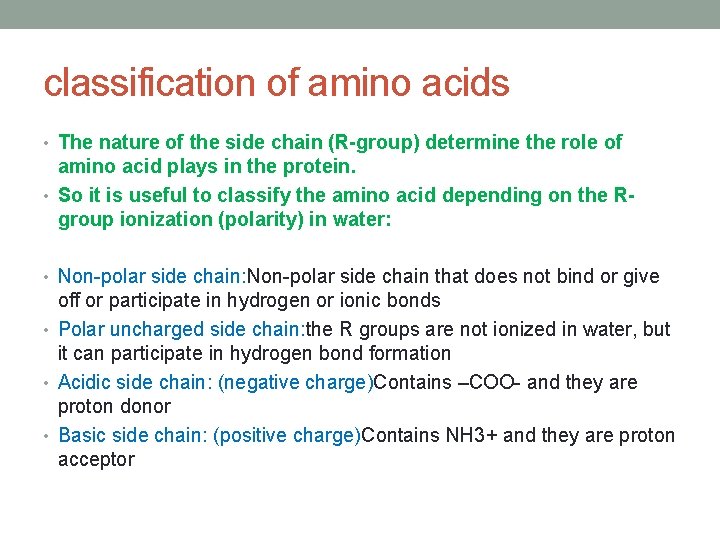 classification of amino acids

• The nature of the side chain (R-group) determine the role of amino acid plays in the protein.
• So it is useful to classify the amino acid depending on the R-group ionization (polarity) in water:

• Non-polar side chain:Non-polar side chain that does not bind or give off or participate in hydrogen or ionic bonds
• Polar uncharged side chain:the R groups are not ionized in water, but it can participate in hydrogen bond formation
• Acidic side chain: (negative charge)Contains –COO- and they are proton donor
• Basic side chain: (positive charge)Contains NH3+ and they are proton acceptor